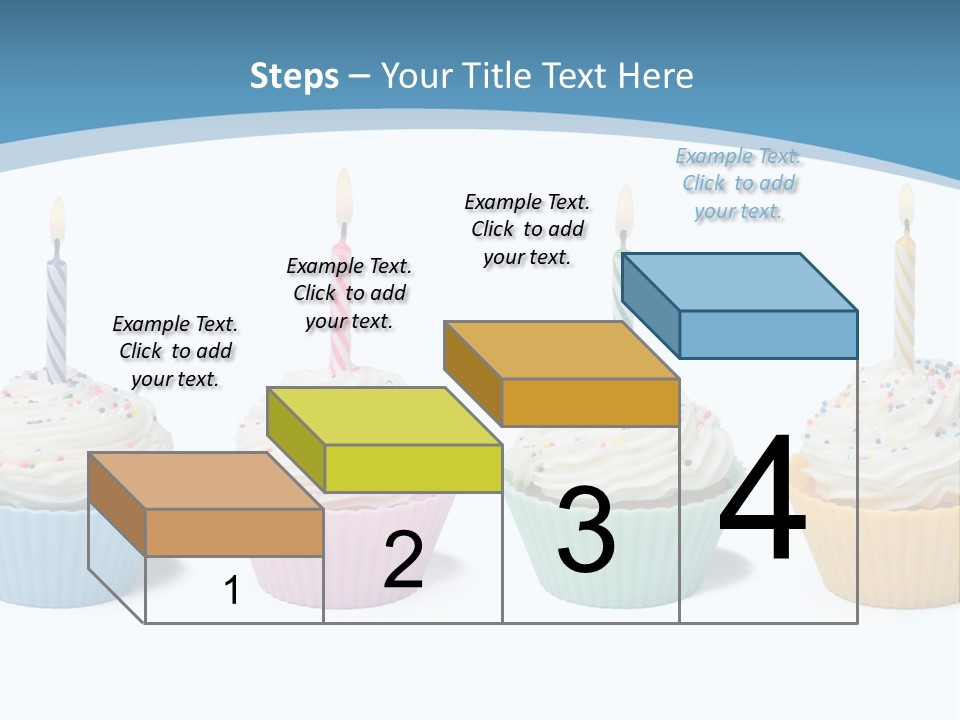 Steps – Your Title Text Here

Example Text. Click to add your text.

Example Text. Click to add your text.

Example Text. Click to add your text.

Example Text. Click to add your text.

1

2

3

4